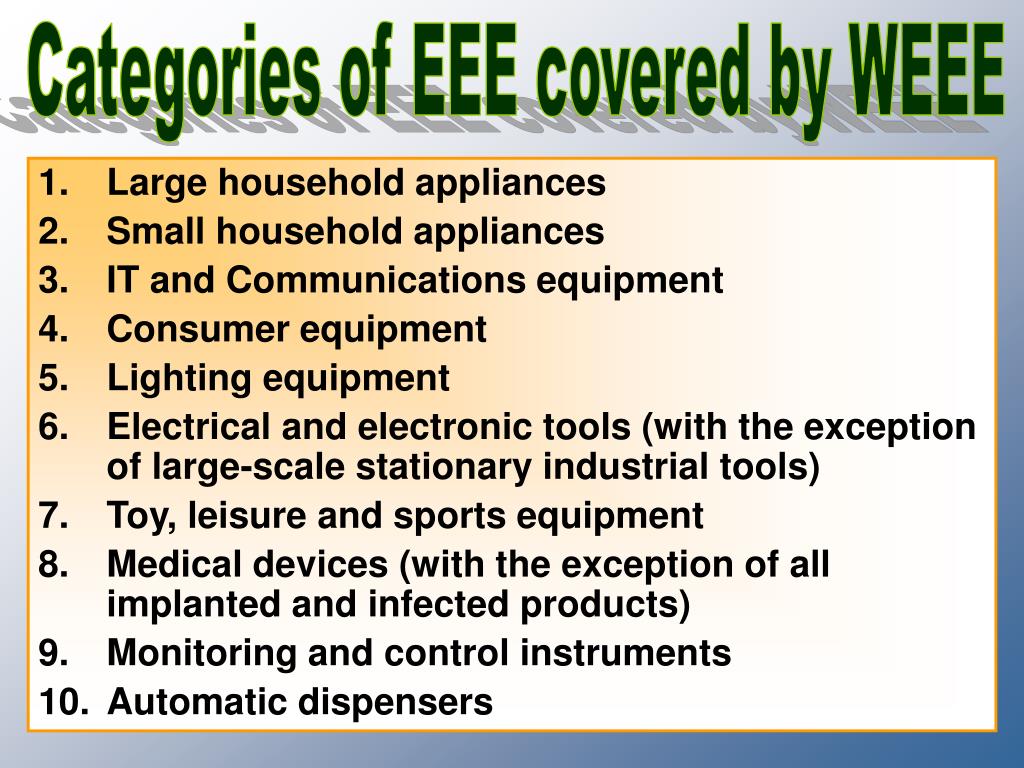 Categories of EEE covered by WEEE

1. Large household appliances
2. Small household appliances
3. IT and Communications equipment
4. Consumer equipment
5. Lighting equipment
6. Electrical and electronic tools (with the exception of large-scale stationary industrial tools)
7. Toy, leisure and sports equipment
8. Medical devices (with the exception of all implanted and infected products)
9. Monitoring and control instruments
10. Automatic dispensers